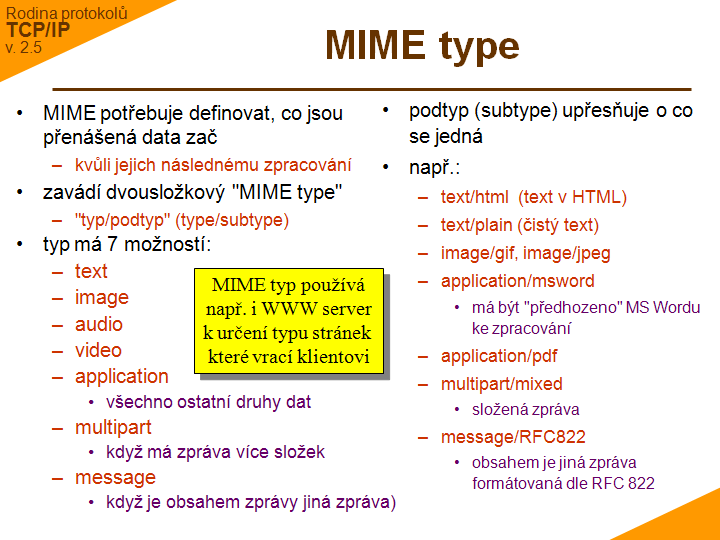 Rodina protokolů
TCP/IP
v. 2.5

MIME type

• MIME potřebuje definovat, co jsou přenášená data zač
– kvůli jejich následnému zpracování
• zavádí dvousložkový "MIME type"
– "typ/podtyp" (type/subtype)
• typ má 7 možností:
– text
– image
– audio
– video
– application
• všechno ostatní druhy dat
– multipart
• když má zpráva více složek
– message
• když je obsahem zprávy jiná zpráva)

MIME typ používá např. i WWW server k určení typu stránek které vrací klientovi

• podtyp (subtype) upřesňuje o co se jedná
• např.:
– text/html (text v HTML)
– text/plain (čistý text)
– image/gif, image/jpeg
– application/msword
• má být "předhozeno" MS Wordu ke zpracování
– application/pdf
– multipart/mixed
• složená zpráva
– message/RFC822
• obsahem je jiná zpráva formátovaná dle RFC 822